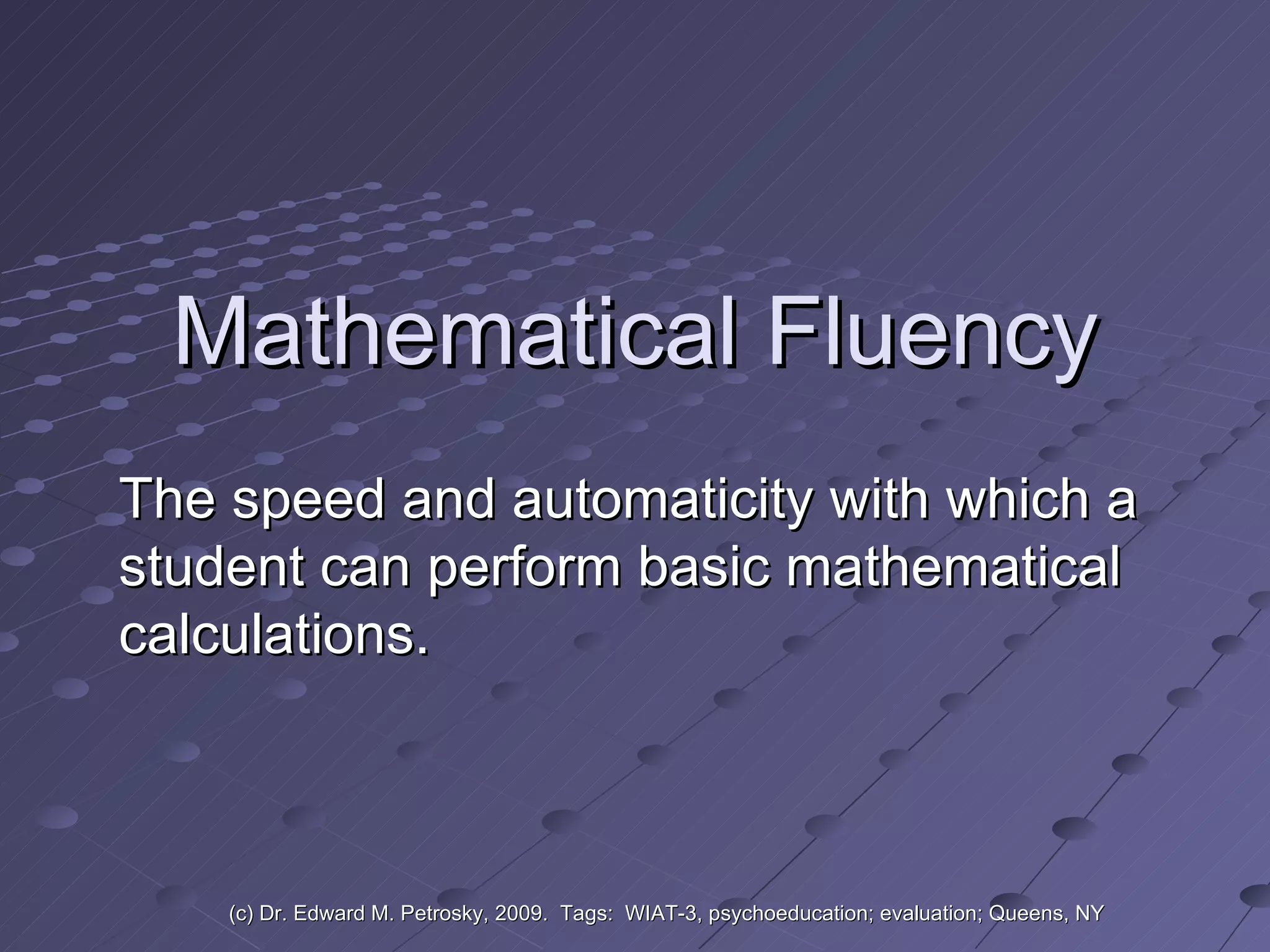 Mathematical Fluency

The speed and automaticity with which a student can perform basic mathematical calculations.

(c) Dr. Edward M. Petrosky, 2009. Tags: WIAT-3, psychoeducation; evaluation; Queens, NY